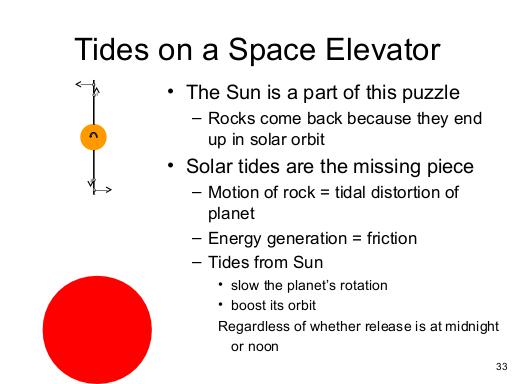 Tides on a Space Elevator

• The Sun is a part of this puzzle
  – Rocks come back because they end up in solar orbit
• Solar tides are the missing piece
  – Motion of rock = tidal distortion of planet
  – Energy generation = friction
  – Tides from Sun
    • slow the planet's rotation
    • boost its orbit

Regardless of whether release is at midnight or noon

33